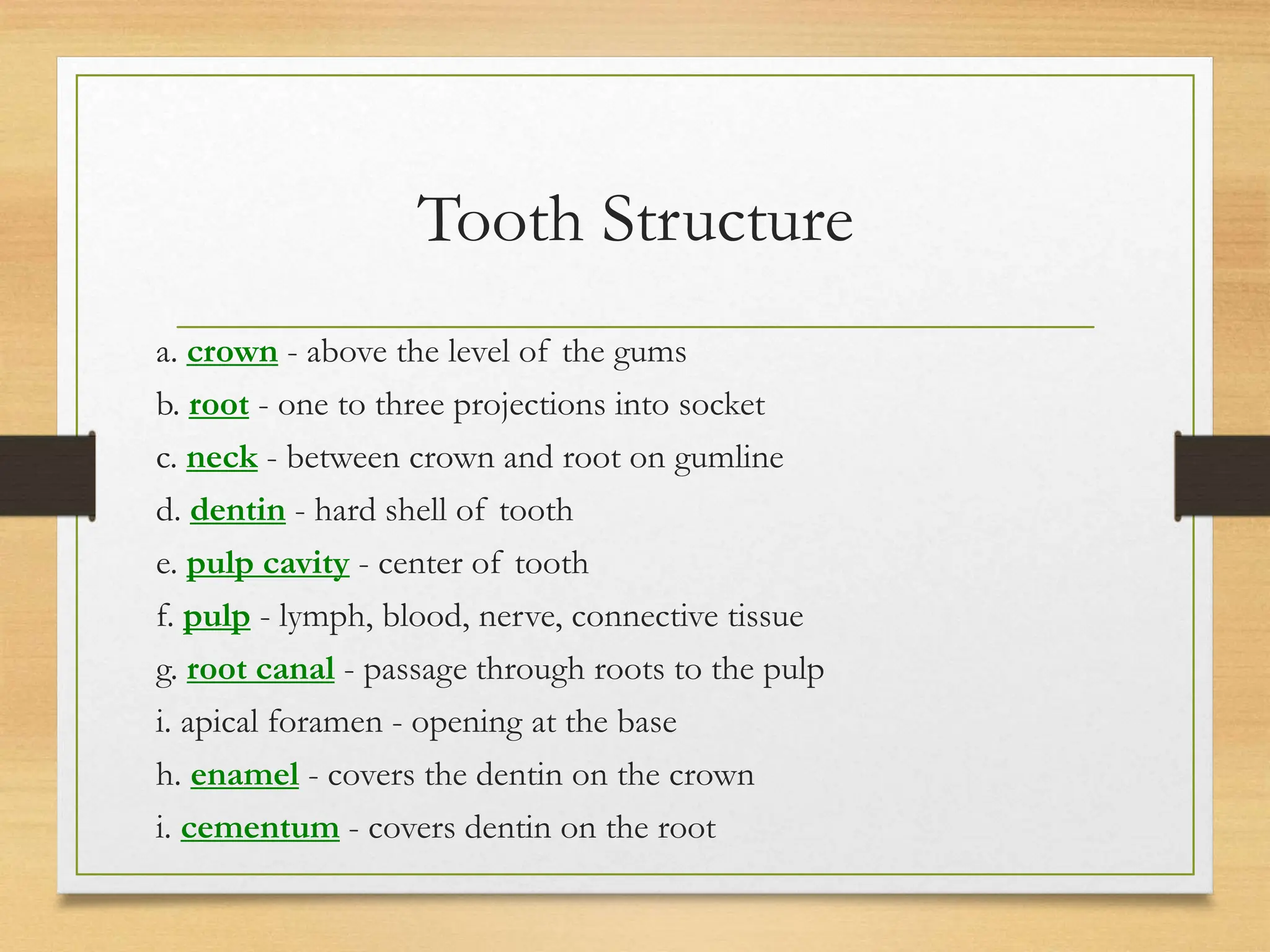 Tooth Structure

a. crown - above the level of the gums

b. root - one to three projections into socket

c. neck - between crown and root on gumline

d. dentin - hard shell of tooth

e. pulp cavity - center of tooth

f. pulp - lymph, blood, nerve, connective tissue

g. root canal - passage through roots to the pulp

i. apical foramen - opening at the base

h. enamel - covers the dentin on the crown

i. cementum - covers dentin on the root